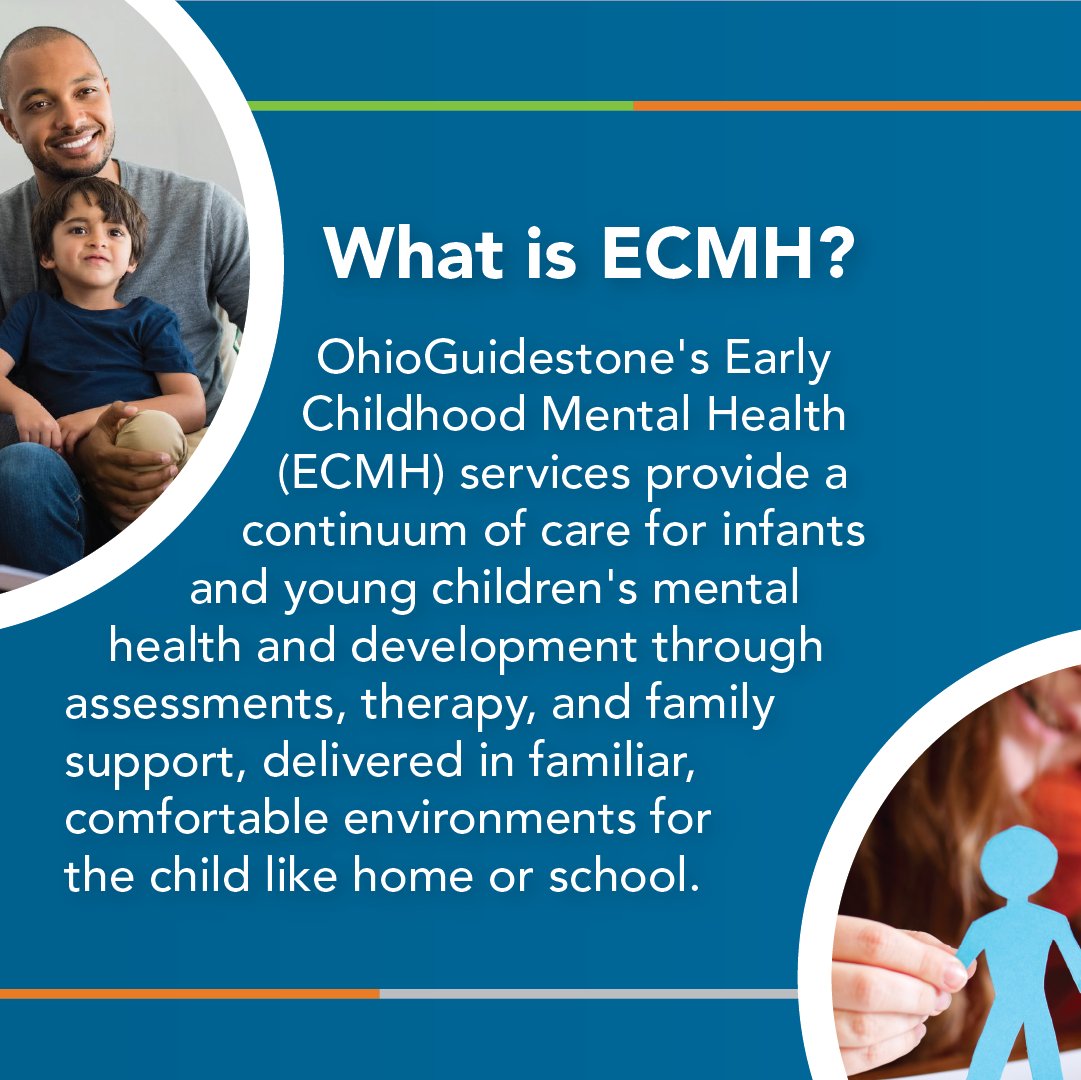 What is ECMH?

OhioGuidestone's Early Childhood Mental Health (ECMH) services provide a continuum of care for infants and young children's mental health and development through assessments, therapy, and family support, delivered in familiar, comfortable environments for the child like home or school.